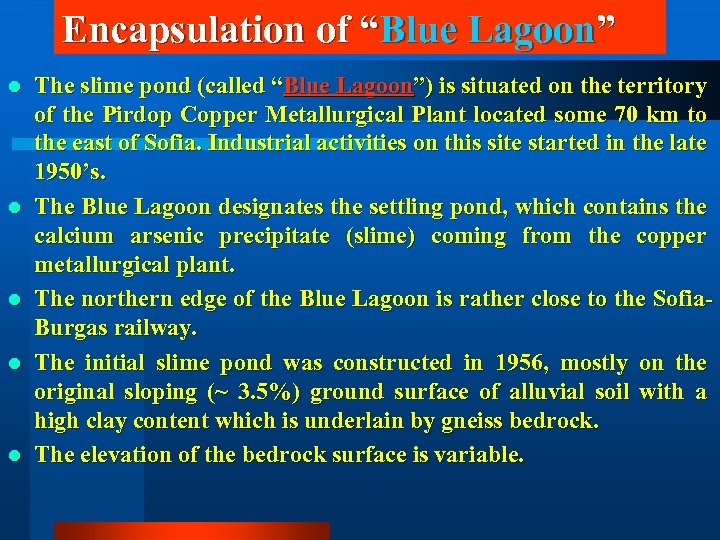 Encapsulation of “Blue Lagoon”

- The slime pond (called “Blue Lagoon”) is situated on the territory of the Pirdop Copper Metallurgical Plant located some 70 km to the east of Sofia. Industrial activities on this site started in the late 1950’s.
- The Blue Lagoon designates the settling pond, which contains the calcium arsenic precipitate (slime) coming from the copper metallurgical plant.
- The northern edge of the Blue Lagoon is rather close to the Sofia-Burgas railway.
- The initial slime pond was constructed in 1956, mostly on the original sloping (~ 3.5%) ground surface of alluvial soil with a high clay content which is underlain by gneiss bedrock.
- The elevation of the bedrock surface is variable.